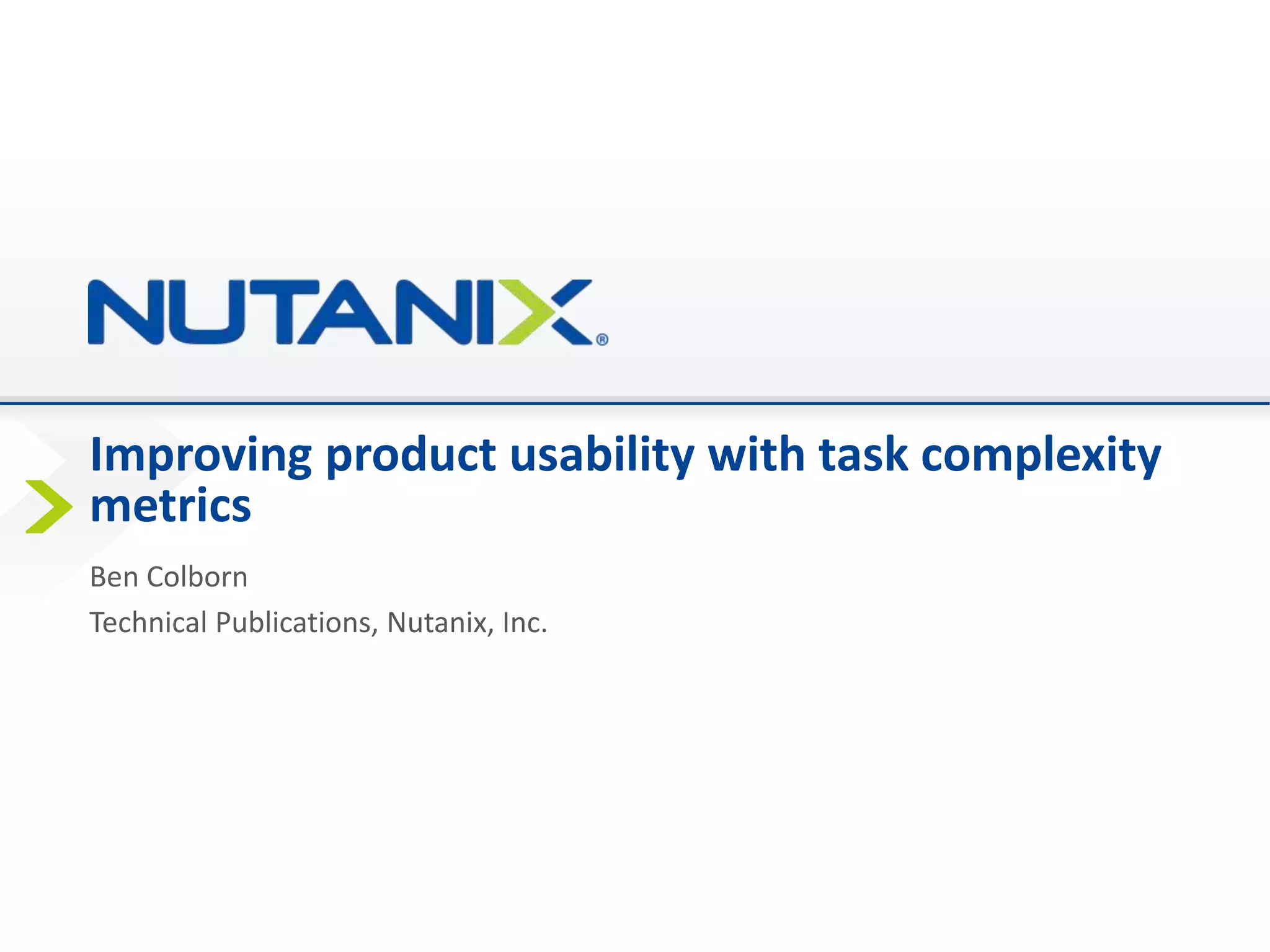 NUTANIX®

Improving product usability with task complexity metrics

Ben Colborn

Technical Publications, Nutanix, Inc.